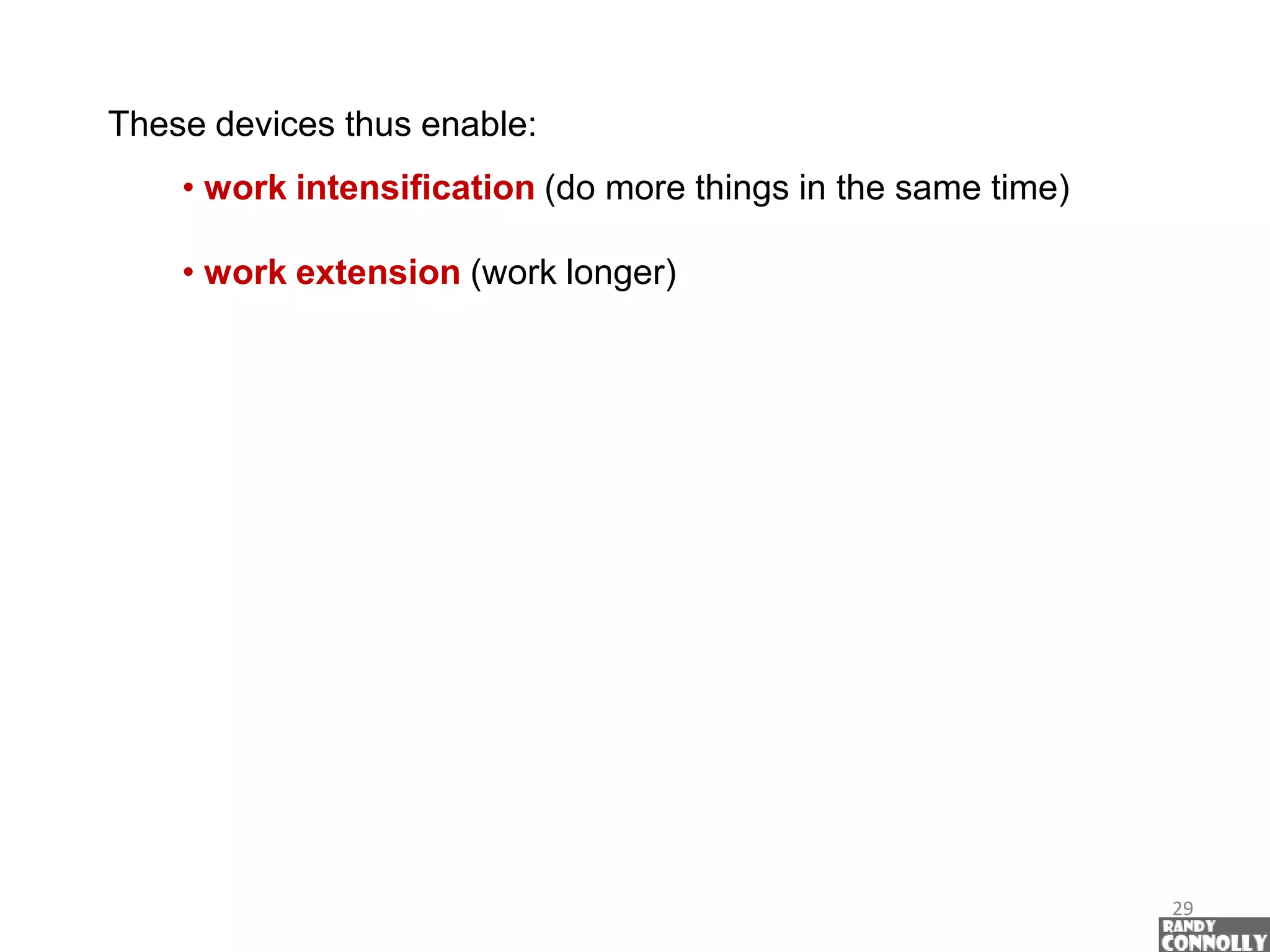 These devices thus enable:

• work intensification (do more things in the same time)

• work extension (work longer)

29

RANDY CONNOLLY